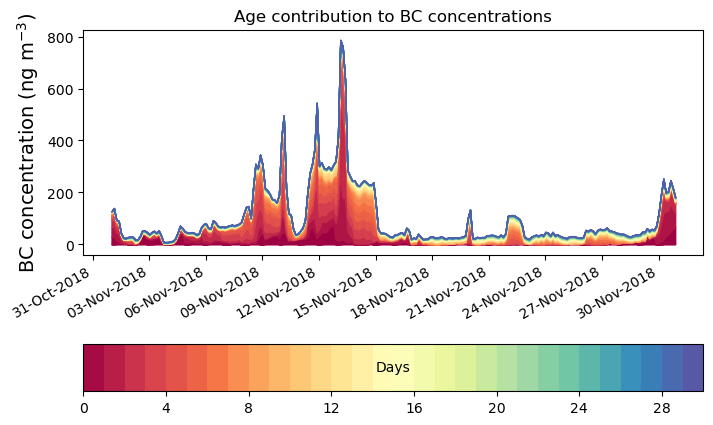 Age contribution to BC concentrations

BC concentration (ng m$^{-3}$)

800
600
400
200
0

31-Oct-2018
03-Nov-2018
06-Nov-2018
09-Nov-2018
12-Nov-2018
15-Nov-2018
18-Nov-2018
21-Nov-2018
24-Nov-2018
27-Nov-2018
30-Nov-2018

Days

0
4
8
12
16
20
24
28